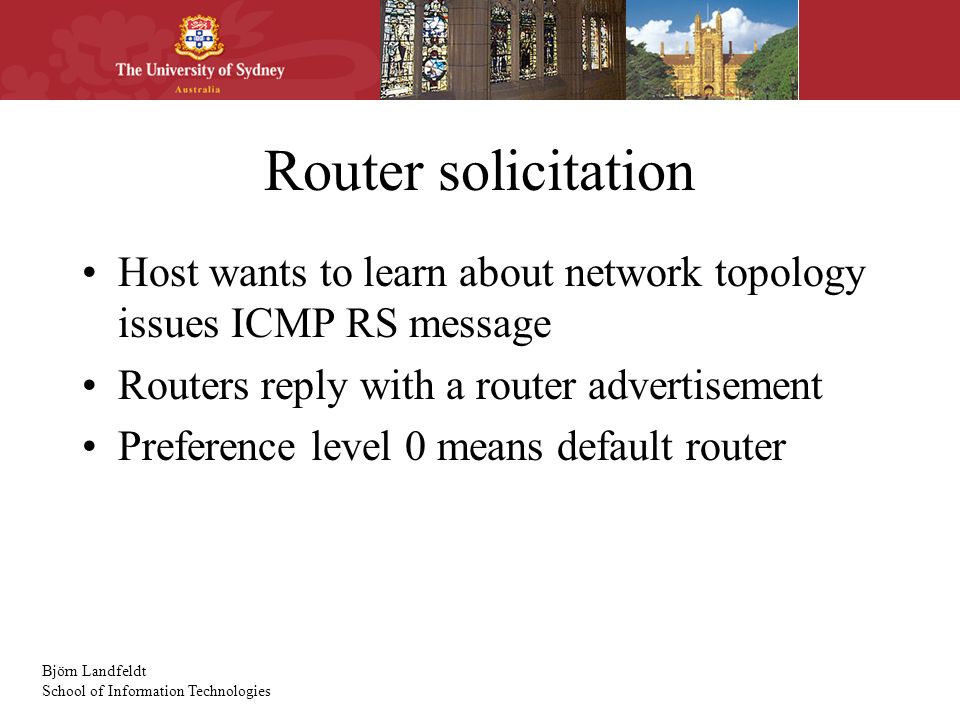 The University of Sydney
Australia

Router solicitation

• Host wants to learn about network topology issues ICMP RS message
• Routers reply with a router advertisement
• Preference level 0 means default router

Björn Landfeldt
School of Information Technologies